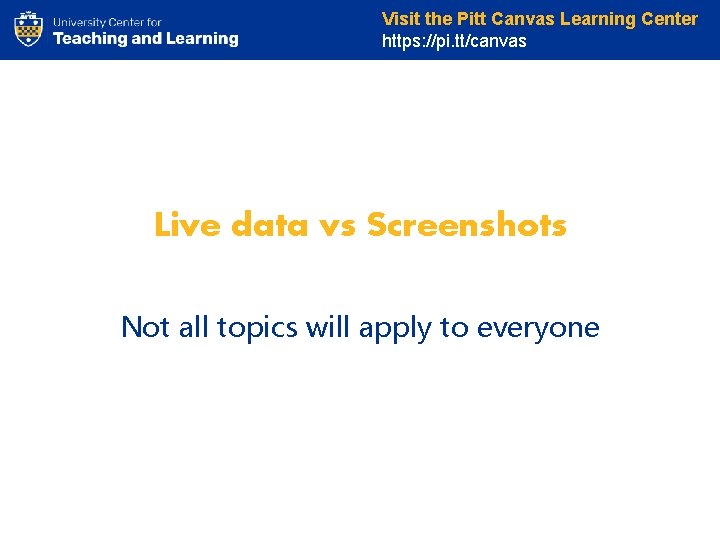 University Center for
Teaching and Learning

Visit the Pitt Canvas Learning Center
https://pi.tt/canvas

Live data vs Screenshots

Not all topics will apply to everyone